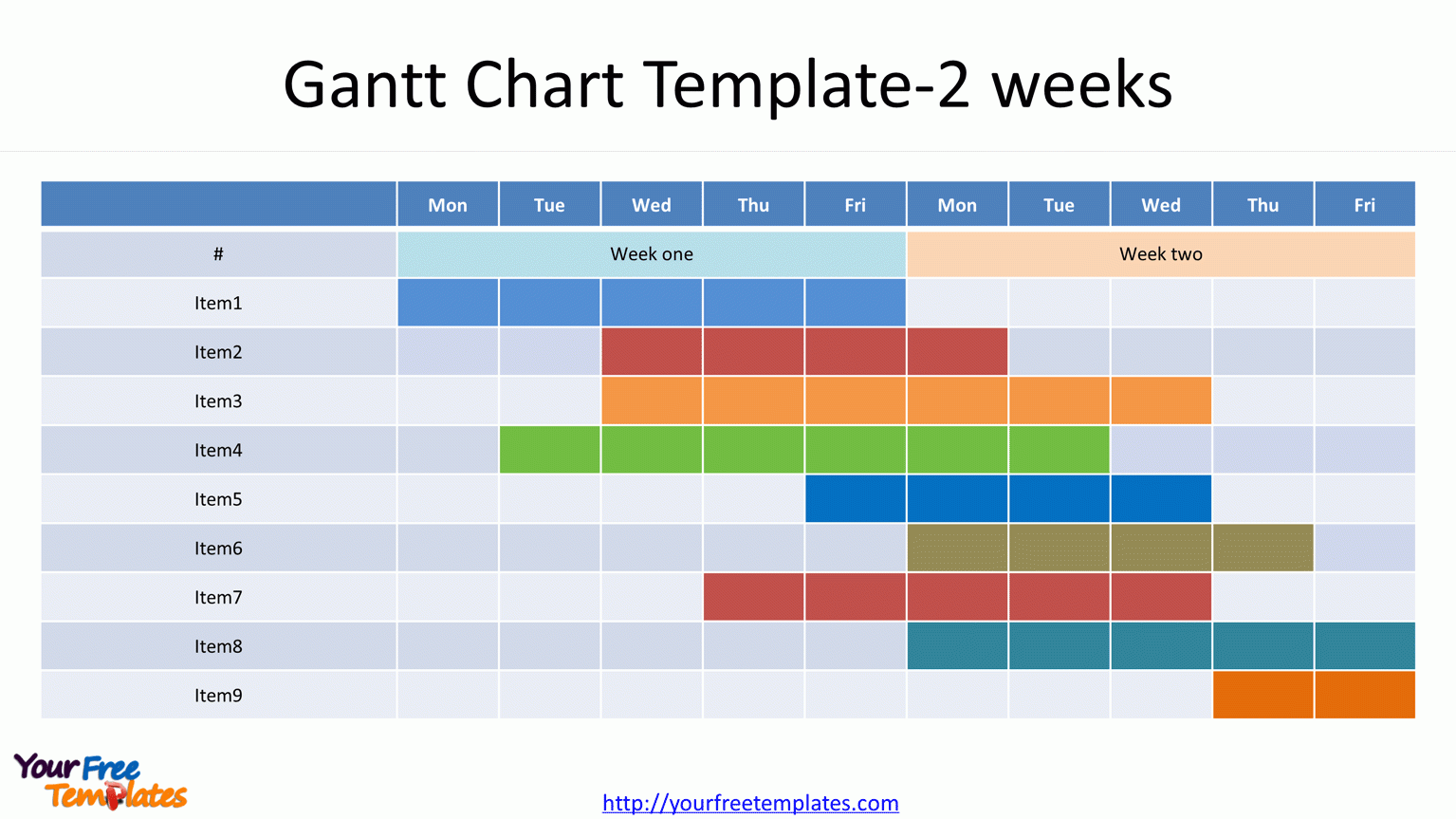 Gantt Chart Template-2 weeks

| | Mon | Tue | Wed | Thu | Fri | Mon | Tue | Wed | Thu | Fri |
|---|---|---|---|---|---|---|---|---|---|---|
| # | Week one | | | | | Week two | | | | |
| Item1 | | | | | | | | | | |
| Item2 | | | | | | | | | | |
| Item3 | | | | | | | | | | |
| Item4 | | | | | | | | | | |
| Item5 | | | | | | | | | | |
| Item6 | | | | | | | | | | |
| Item7 | | | | | | | | | | |
| Item8 | | | | | | | | | | |
| Item9 | | | | | | | | | | |

Your Free Templates

http://yourfreetemplates.com